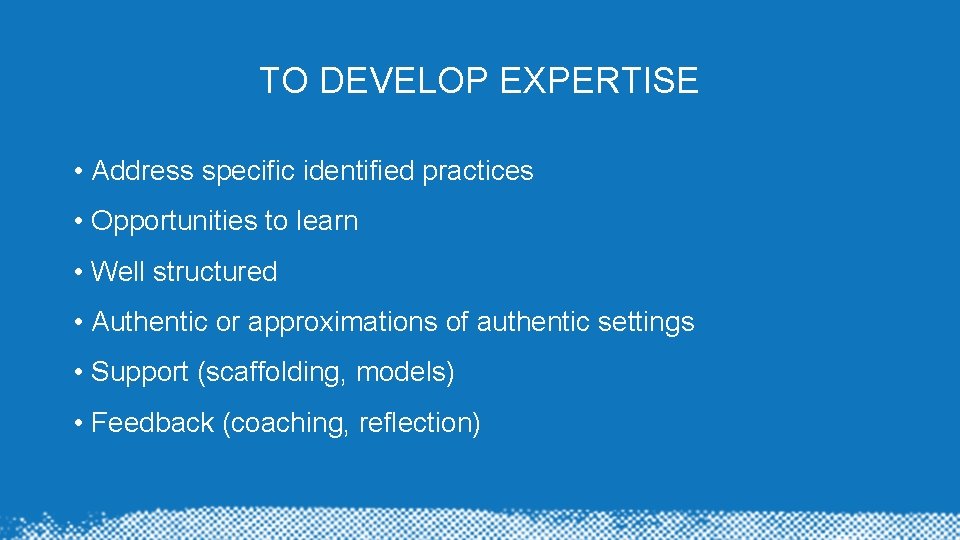 TO DEVELOP EXPERTISE

• Address specific identified practices
• Opportunities to learn
• Well structured
• Authentic or approximations of authentic settings
• Support (scaffolding, models)
• Feedback (coaching, reflection)